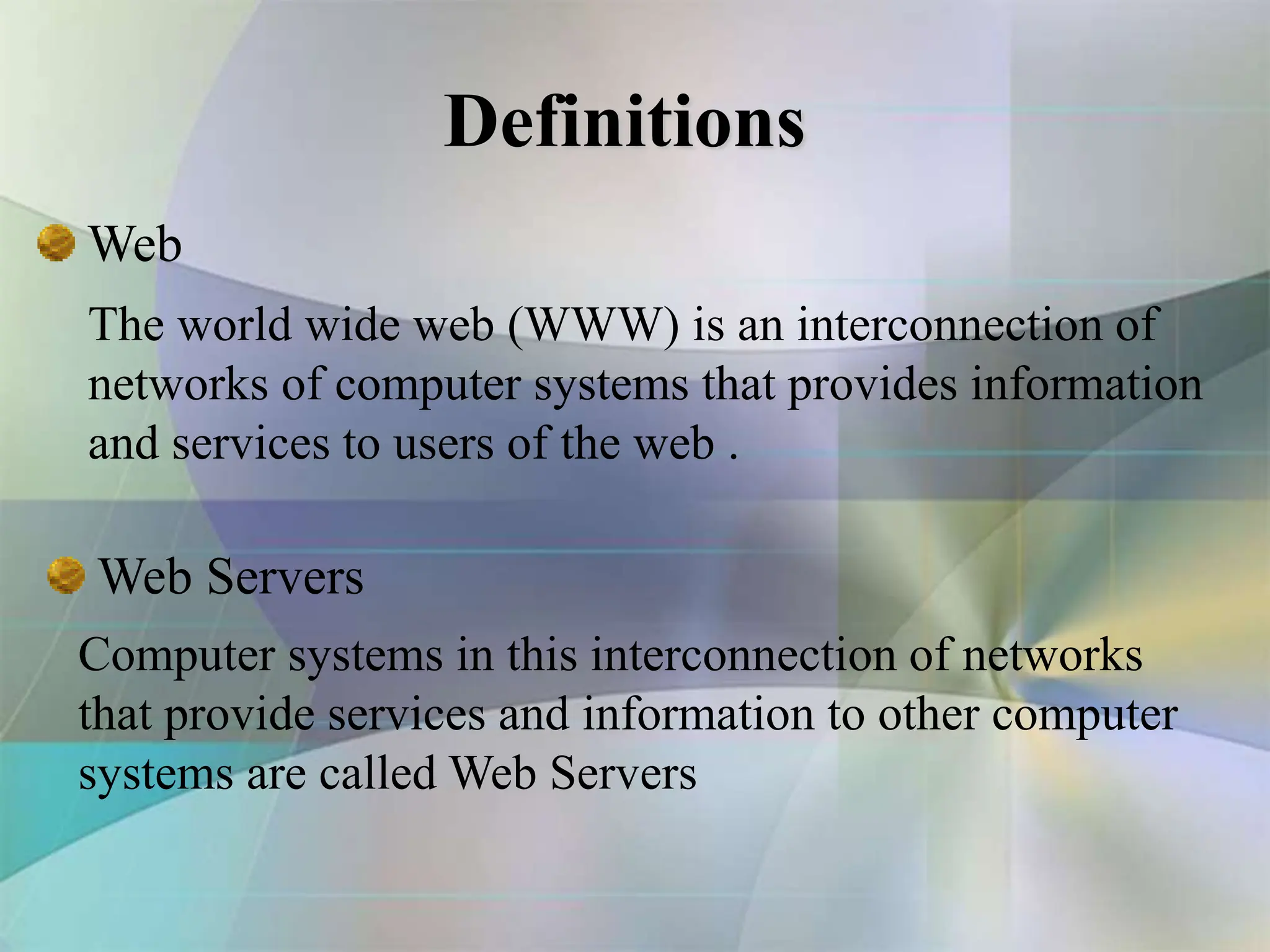 Definitions

Web

The world wide web (WWW) is an interconnection of networks of computer systems that provides information and services to users of the web .

Web Servers

Computer systems in this interconnection of networks that provide services and information to other computer systems are called Web Servers